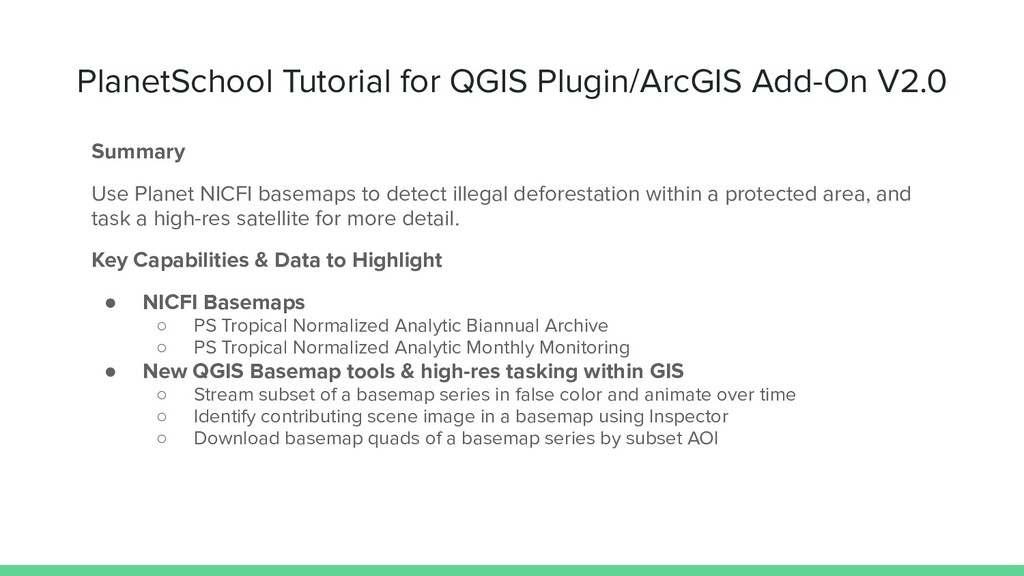 PlanetSchool Tutorial for QGIS Plugin/ArcGIS Add-On V2.0

Summary

Use Planet NICFI basemaps to detect illegal deforestation within a protected area, and task a high-res satellite for more detail.

Key Capabilities & Data to Highlight

● NICFI Basemaps
  ○ PS Tropical Normalized Analytic Biannual Archive
  ○ PS Tropical Normalized Analytic Monthly Monitoring
● New QGIS Basemap tools & high-res tasking within GIS
  ○ Stream subset of a basemap series in false color and animate over time
  ○ Identify contributing scene image in a basemap using Inspector
  ○ Download basemap quads of a basemap series by subset AOI